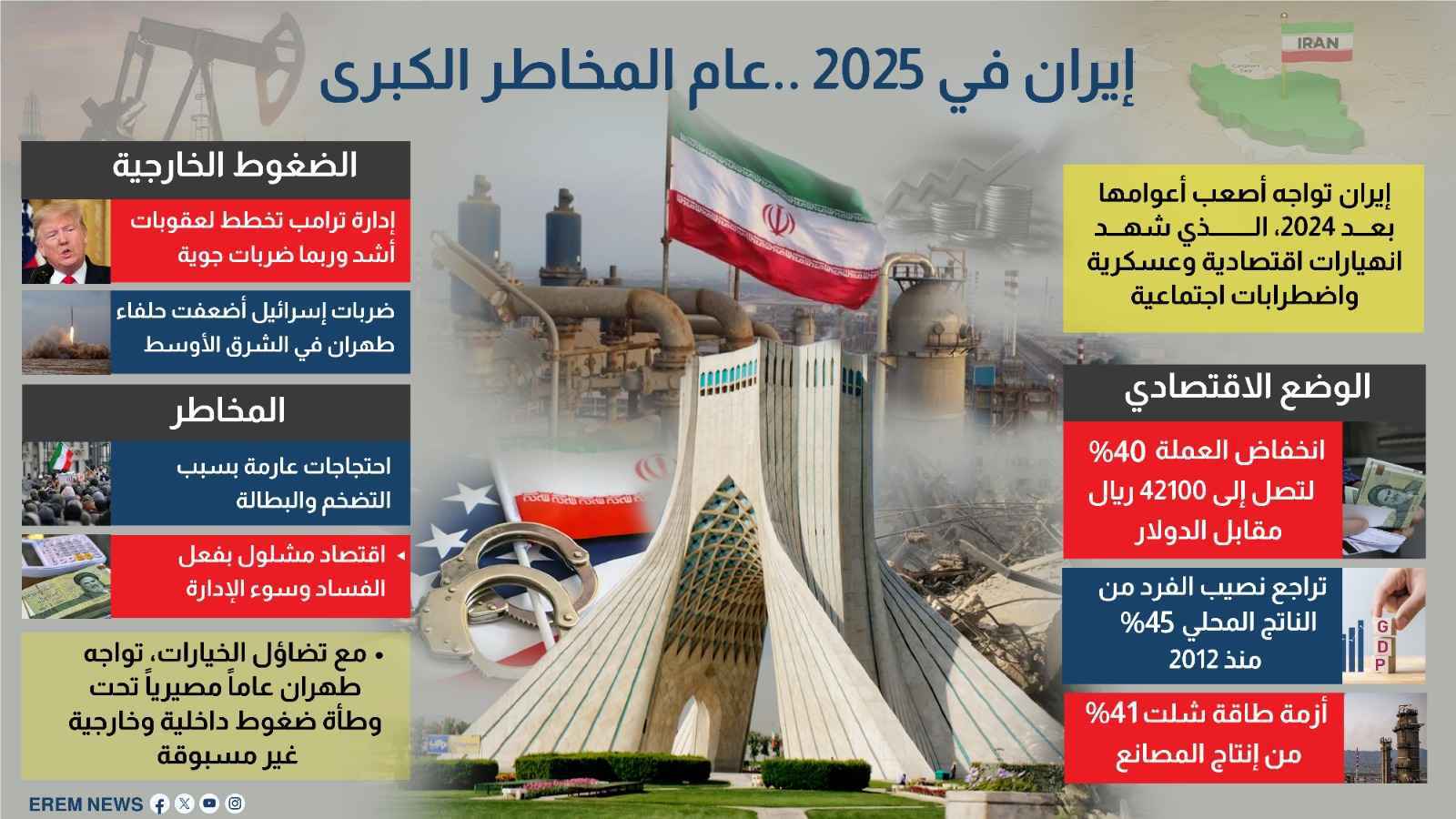 إيران في 2025 ..عام المخاطر الكبرى

IRAN

إيران تواجه أصعب أعوامها بعد 2024، الذي شهد انهيارات اقتصادية وعسكرية واضطرابات اجتماعية

الوضع الاقتصادي

انخفاض العملة 40% لتصل إلى 42100 ريال مقابل الدولار

تراجع نصيب الفرد من الناتج المحلي 45% منذ 2012

GDP

أزمة طاقة شلت 41% من إنتاج المصانع

الضغوط الخارجية

إدارة ترامب تخطط لعقوبات أشد وربما ضربات جوية

ضربات إسرائيل أضعفت حلفاء طهران في الشرق الأوسط

المخاطر

احتجاجات عارمة بسبب التضخم والبطالة

اقتصاد مشلول بفعل الفساد وسوء الإدارة

• مع تضاؤل الخيارات، تواجه طهران عاماً مصيرياً تحت وطأة ضغوط داخلية وخارجية غير مسبوقة

EREM NEWS